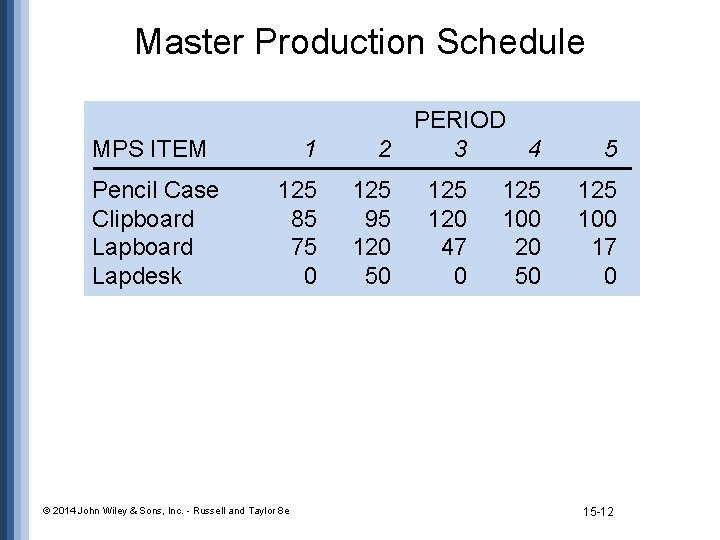 Master Production Schedule

| | PERIOD | | | | |
|---|---|---|---|---|---|
| MPS ITEM | 1 | 2 | 3 | 4 | 5 |
| Pencil Case | 125 | 125 | 125 | 125 | 125 |
| Clipboard | 85 | 95 | 120 | 100 | 100 |
| Lapboard | 75 | 120 | 47 | 20 | 17 |
| Lapdesk | 0 | 50 | 0 | 50 | 0 |

© 2014 John Wiley & Sons, Inc. - Russell and Taylor 8e

15-12